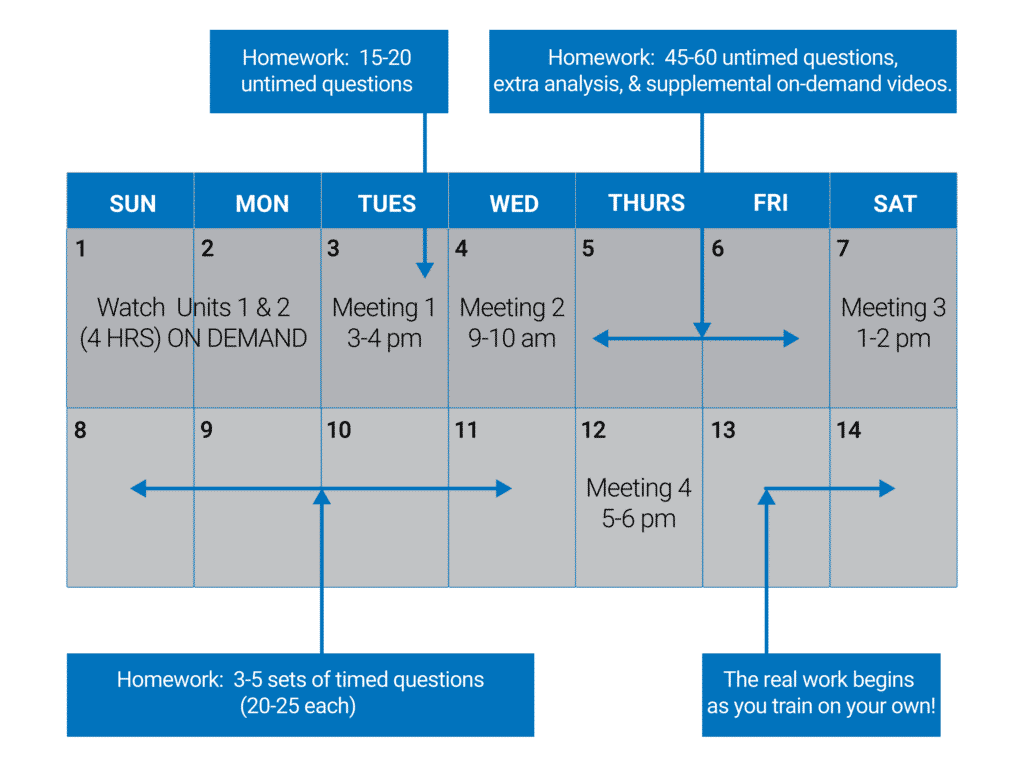 Homework: 15-20 untimed questions

Homework: 45-60 untimed questions, extra analysis, & supplemental on-demand videos.

| SUN | MON | TUES | WED | THURS | FRI | SAT |
|---|---|---|---|---|---|---|
| 1 Watch Units 1 & 2 (4 HRS) ON DEMAND | 2 | 3 Meeting 1 3-4 pm | 4 Meeting 2 9-10 am | 5 | 6 | 7 Meeting 3 1-2 pm |
| 8 | 9 | 10 | 11 | 12 Meeting 4 5-6 pm | 13 | 14 |

Homework: 3-5 sets of timed questions (20-25 each)

The real work begins as you train on your own!